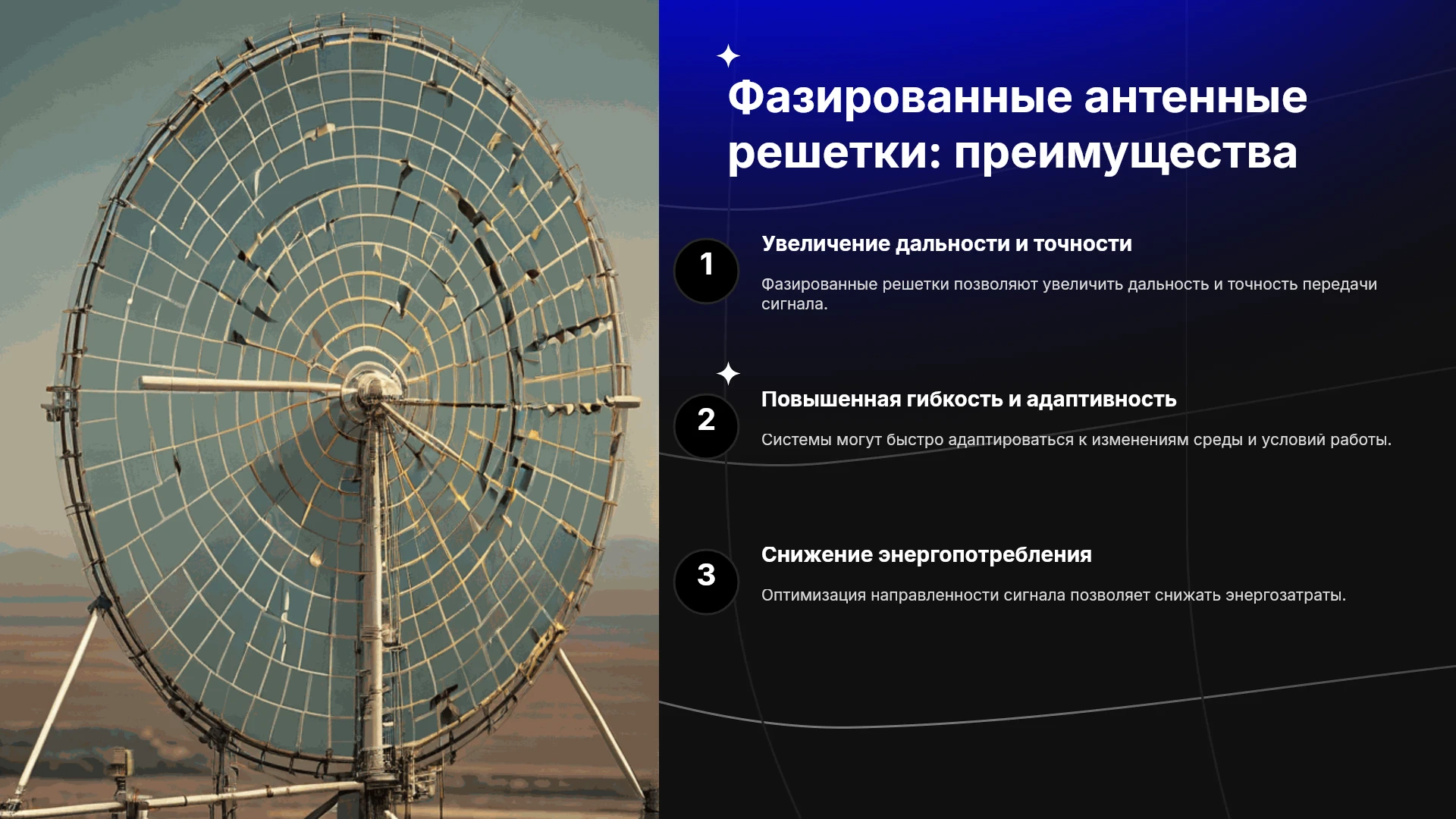 Фазированные антенные решетки: преимущества

1

Увеличение дальности и точности

Фазированные решетки позволяют увеличить дальность и точность передачи сигнала.

2

Повышенная гибкость и адаптивность

Системы могут быстро адаптироваться к изменениям среды и условий работы.

3

Снижение энергопотребления

Оптимизация направленности сигнала позволяет снижать энергозатраты.